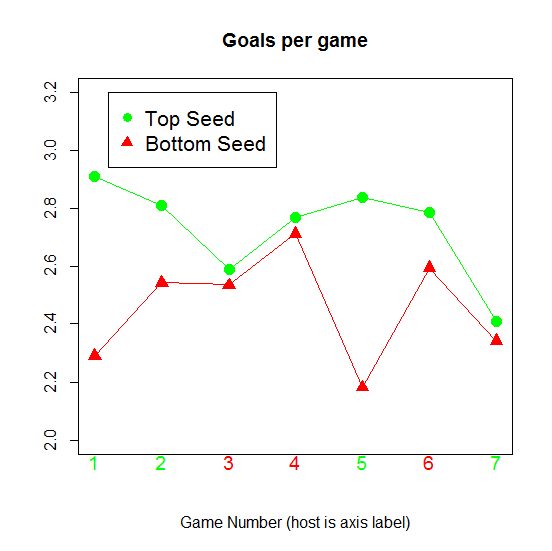 Goals per game

Top Seed
Bottom Seed

3.2
3.0
2.8
2.6
2.4
2.2
2.0

1 2 3 4 5 6 7

Game Number (host is axis label)